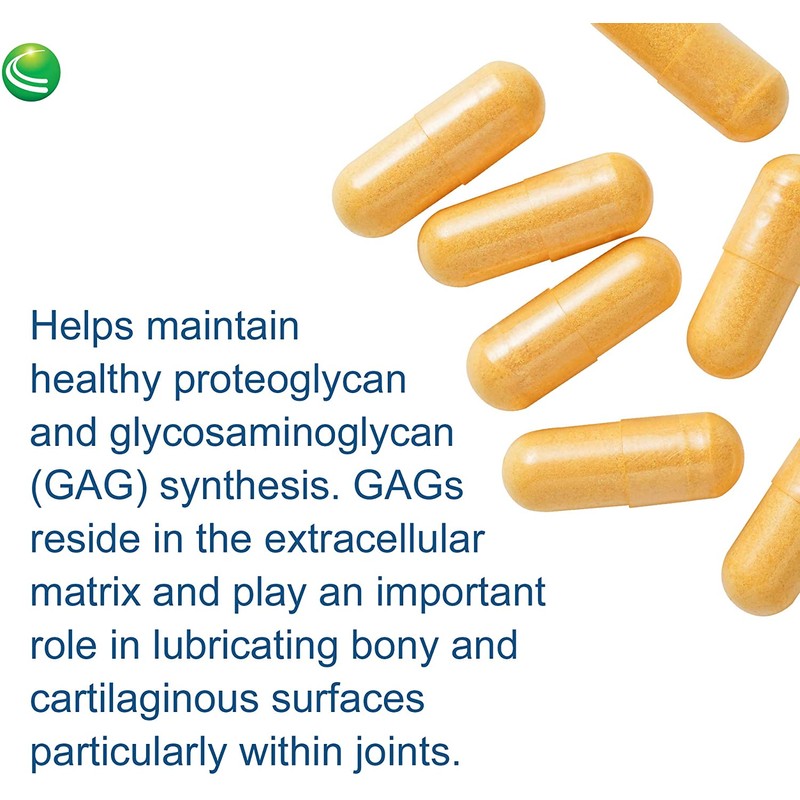 Helps maintain healthy proteoglycan and glycosaminoglycan (GAG) synthesis. GAGs reside in the extracellular matrix and play an important role in lubricating bony and cartilaginous surfaces particularly within joints.